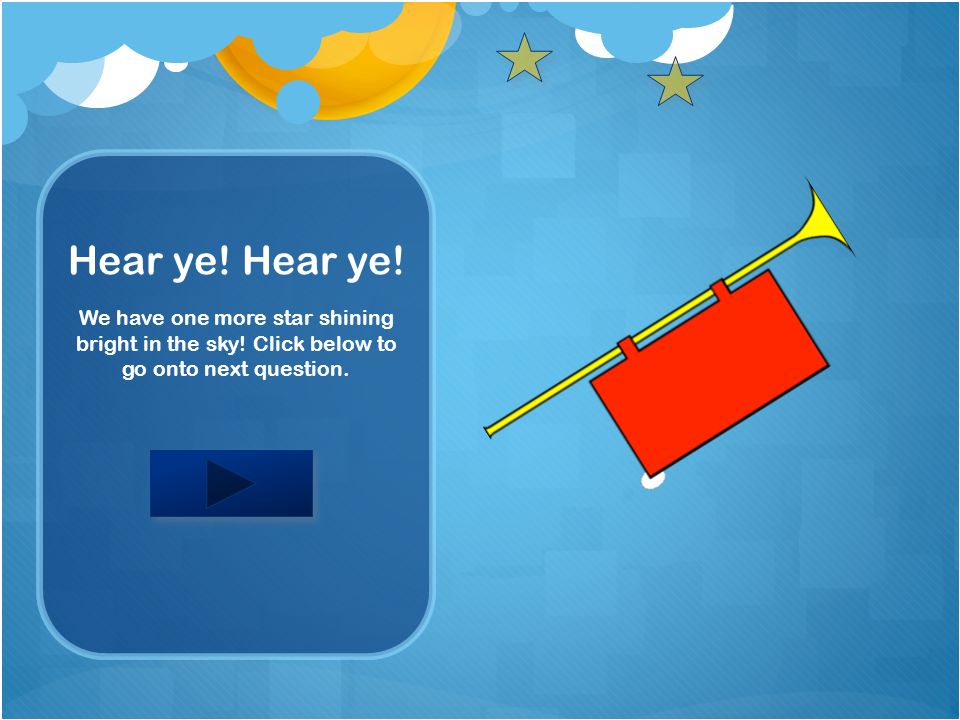 Hear ye! Hear ye!

We have one more star shining bright in the sky! Click below to go onto next question.